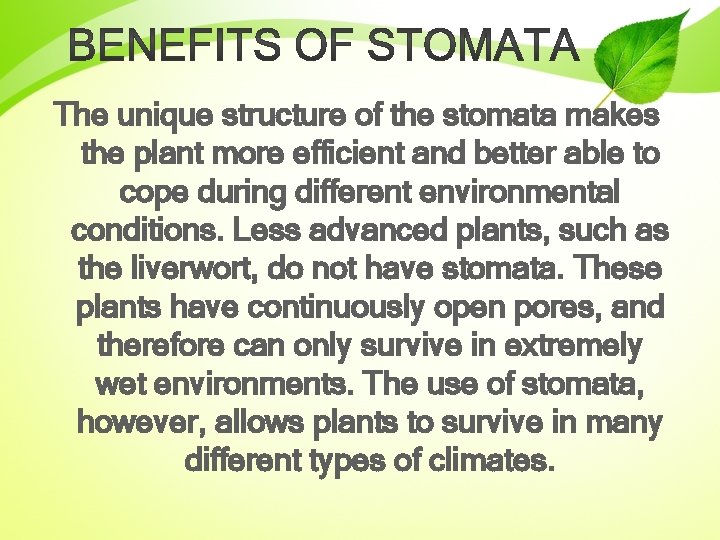 BENEFITS OF STOMATA

The unique structure of the stomata makes the plant more efficient and better able to cope during different environmental conditions. Less advanced plants, such as the liverwort, do not have stomata. These plants have continuously open pores, and therefore can only survive in extremely wet environments. The use of stomata, however, allows plants to survive in many different types of climates.